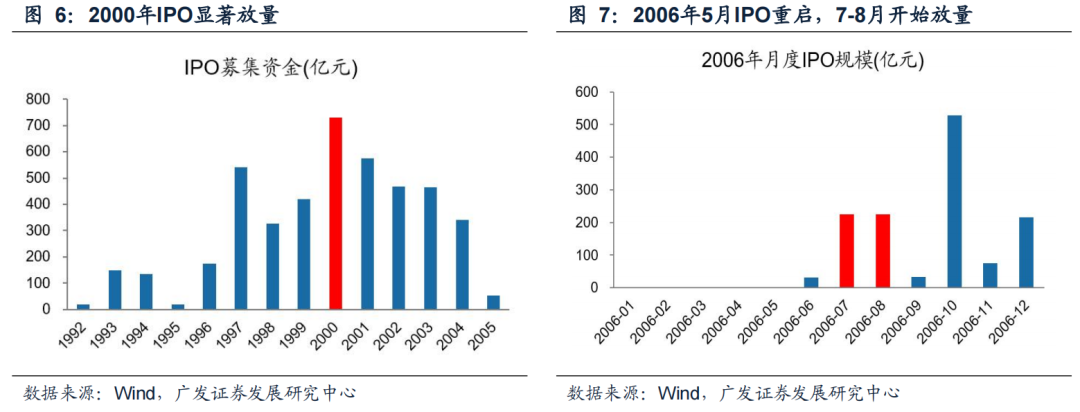 图 6：2000年IPO显著放量

IPO募集资金(亿元)

800
700
600
500
400
300
200
100
0

1992 1993 1994 1995 1996 1997 1998 1999 2000 2001 2002 2003 2004 2005

数据来源：Wind，广发证券发展研究中心

图 7：2006年5月IPO重启，7-8月开始放量

2006年月度IPO规模(亿元)

600
500
400
300
200
100
0

2006-01 2006-02 2006-03 2006-04 2006-05 2006-06 2006-07 2006-08 2006-09 2006-10 2006-11 2006-12

数据来源：Wind，广发证券发展研究中心